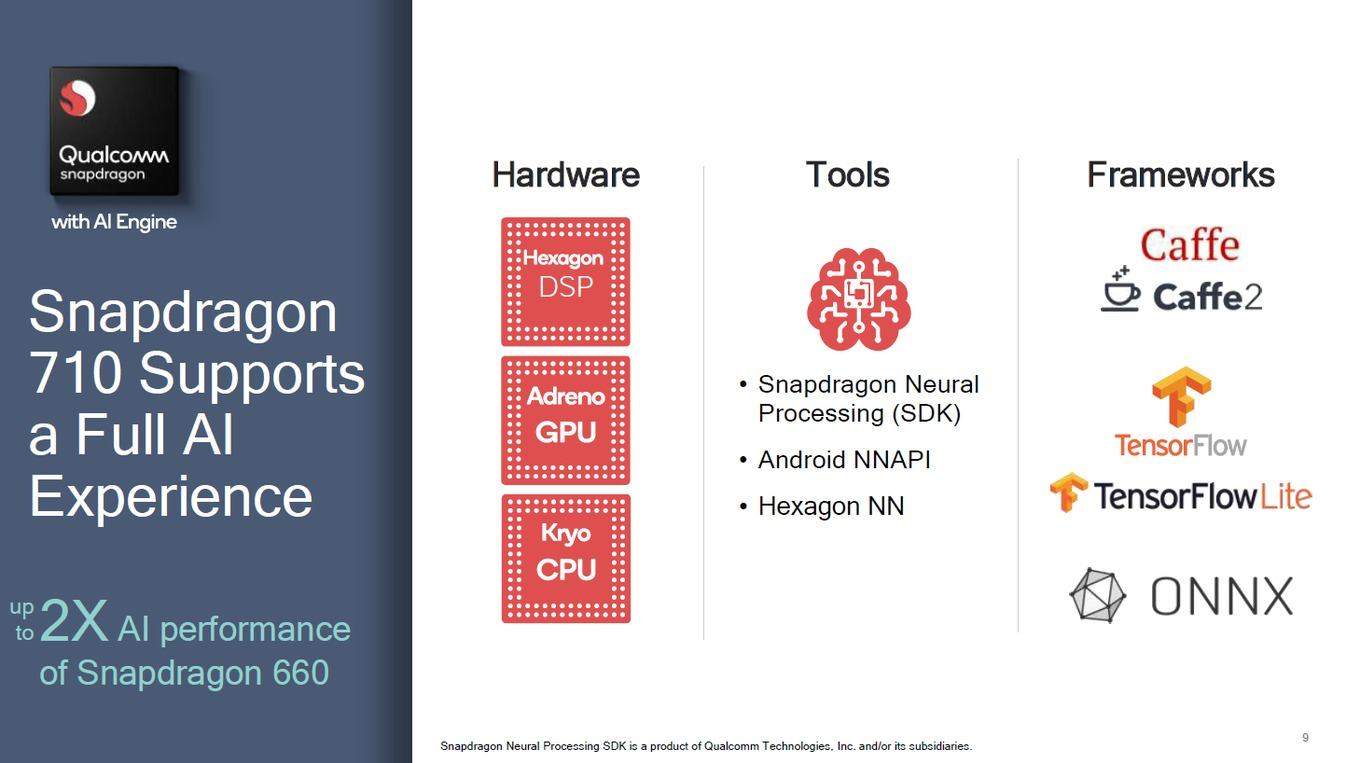 Qualcomm snapdragon

with AI Engine

Snapdragon 710 Supports a Full AI Experience

up to 2X AI performance of Snapdragon 660

Hardware

Hexagon DSP

Adreno GPU

Kryo CPU

Tools

• Snapdragon Neural Processing (SDK)

• Android NNAPI

• Hexagon NN

Frameworks

Caffe

Caffe2

TensorFlow

TensorFlowLite

ONNX

Snapdragon Neural Processing SDK is a product of Qualcomm Technologies, Inc. and/or its subsidiaries.

9